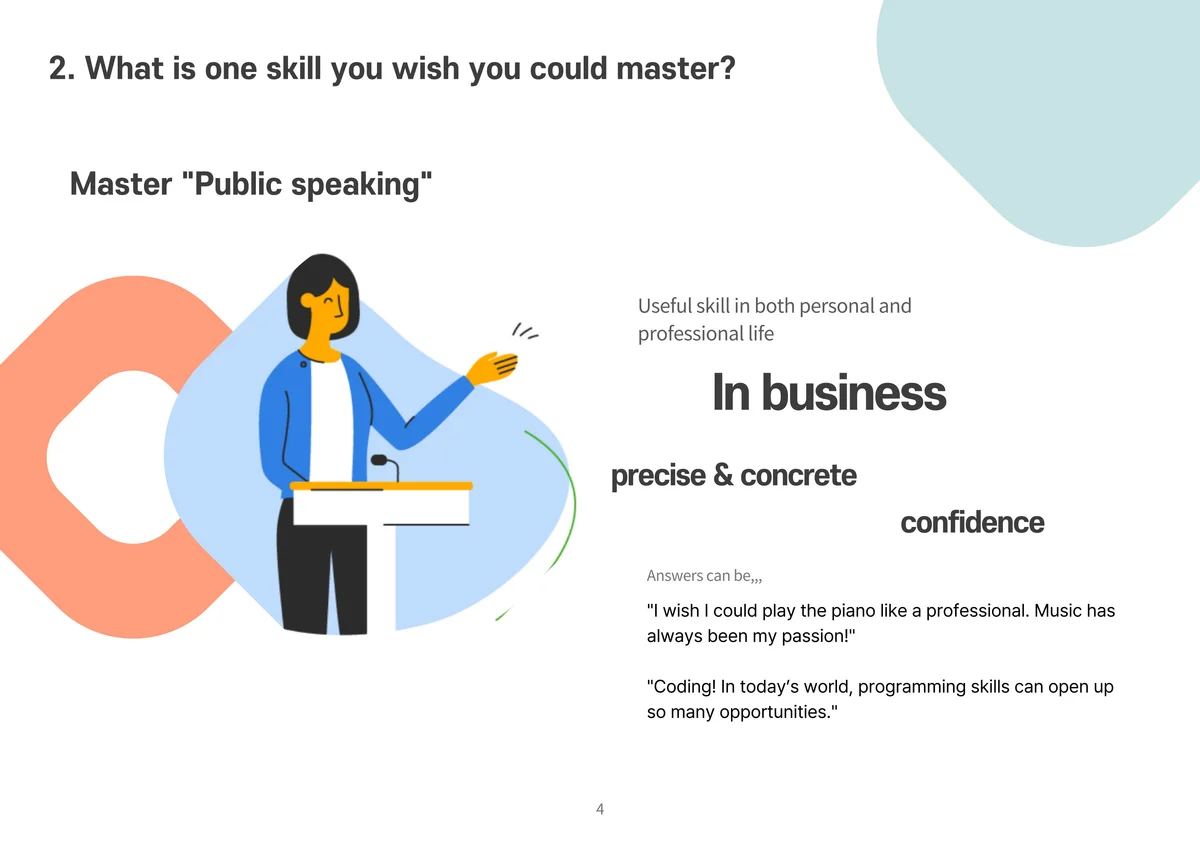 2. What is one skill you wish you could master?

Master "Public speaking"

Useful skill in both personal and professional life

In business

precise & concrete

confidence

Answers can be,,,

"I wish I could play the piano like a professional. Music has always been my passion!"

"Coding! In today's world, programming skills can open up so many opportunities."

4